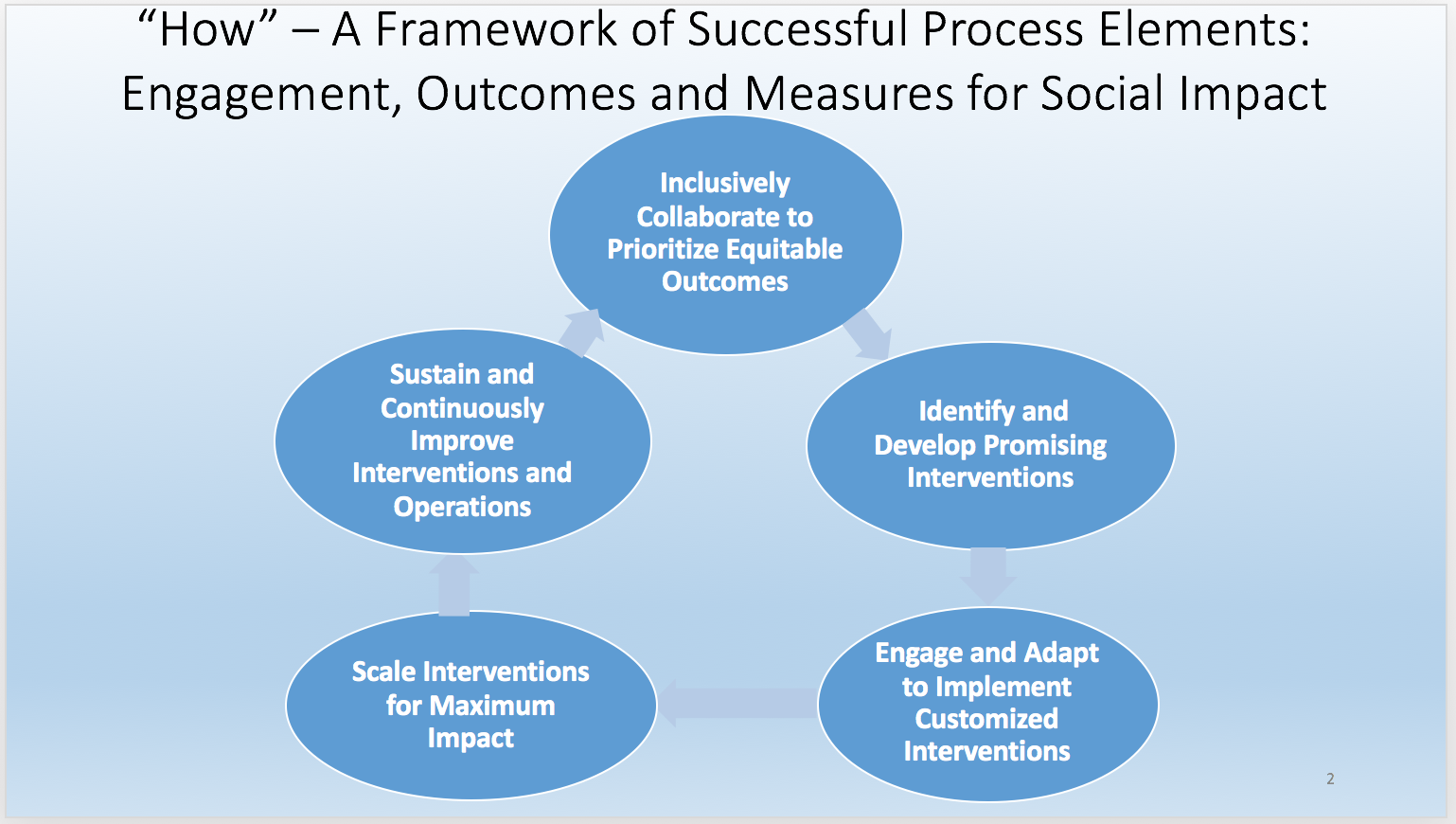 “How” – A Framework of Successful Process Elements: Engagement, Outcomes and Measures for Social Impact

Inclusively Collaborate to Prioritize Equitable Outcomes

Identify and Develop Promising Interventions

Engage and Adapt to Implement Customized Interventions

Scale Interventions for Maximum Impact

Sustain and Continuously Improve Interventions and Operations

2